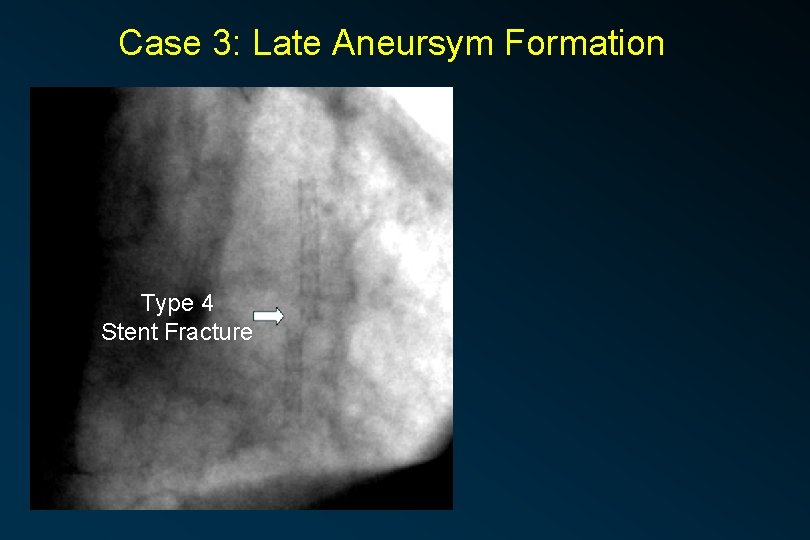 Case 3: Late Aneursym Formation

Type 4
Stent Fracture